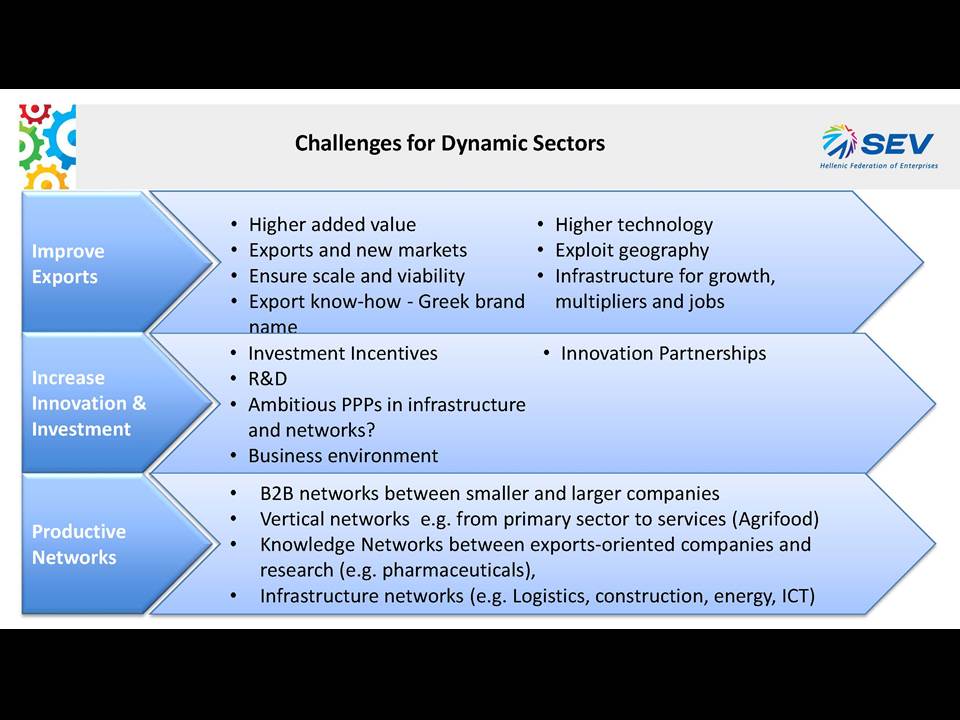 Challenges for Dynamic Sectors

SEV
Hellenic Federation of Enterprises

Improve Exports

• Higher added value
• Exports and new markets
• Ensure scale and viability
• Export know-how - Greek brand name

• Higher technology
• Exploit geography
• Infrastructure for growth, multipliers and jobs

Increase Innovation & Investment

• Investment Incentives
• R&D
• Ambitious PPPs in infrastructure and networks?
• Business environment

• Innovation Partnerships

Productive Networks

• B2B networks between smaller and larger companies
• Vertical networks e.g. from primary sector to services (Agrifood)
• Knowledge Networks between exports-oriented companies and research (e.g. pharmaceuticals),
• Infrastructure networks (e.g. Logistics, construction, energy, ICT)